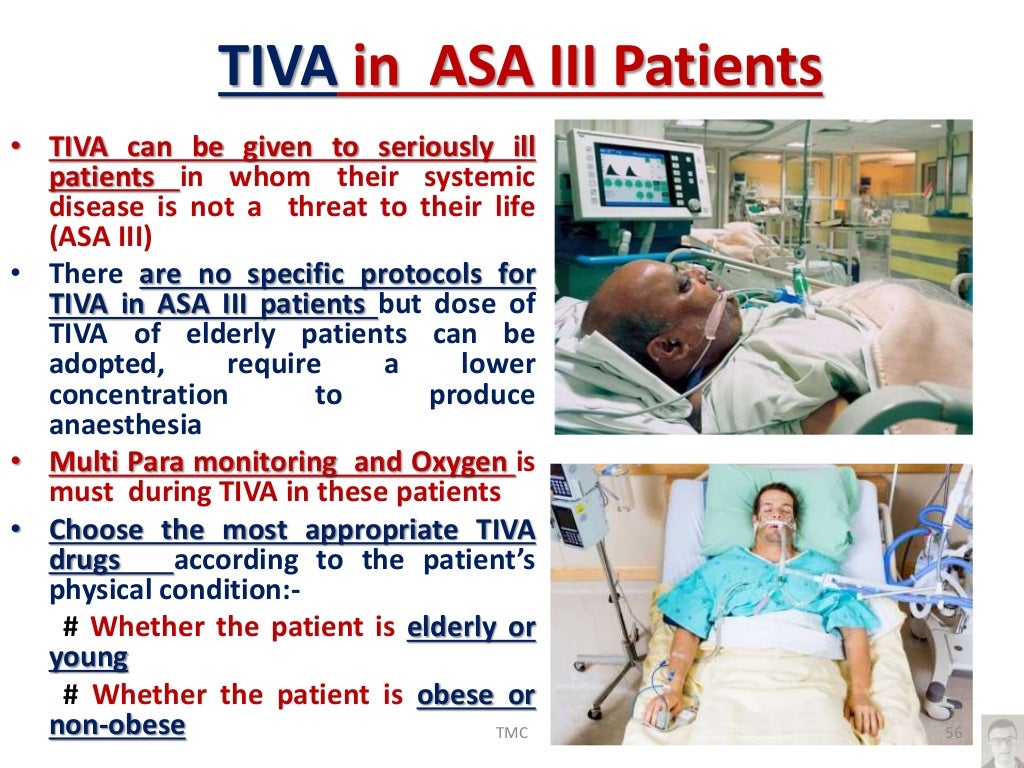 TIVA in ASA III Patients

• TIVA can be given to seriously ill patients in whom their systemic disease is not a threat to their life (ASA III)

• There are no specific protocols for TIVA in ASA III patients but dose of TIVA of elderly patients can be adopted, require a lower concentration to produce anaesthesia

• Multi Para monitoring and Oxygen is must during TIVA in these patients

• Choose the most appropriate TIVA drugs according to the patient's physical condition:-

# Whether the patient is elderly or young

# Whether the patient is obese or non-obese

TMC

56